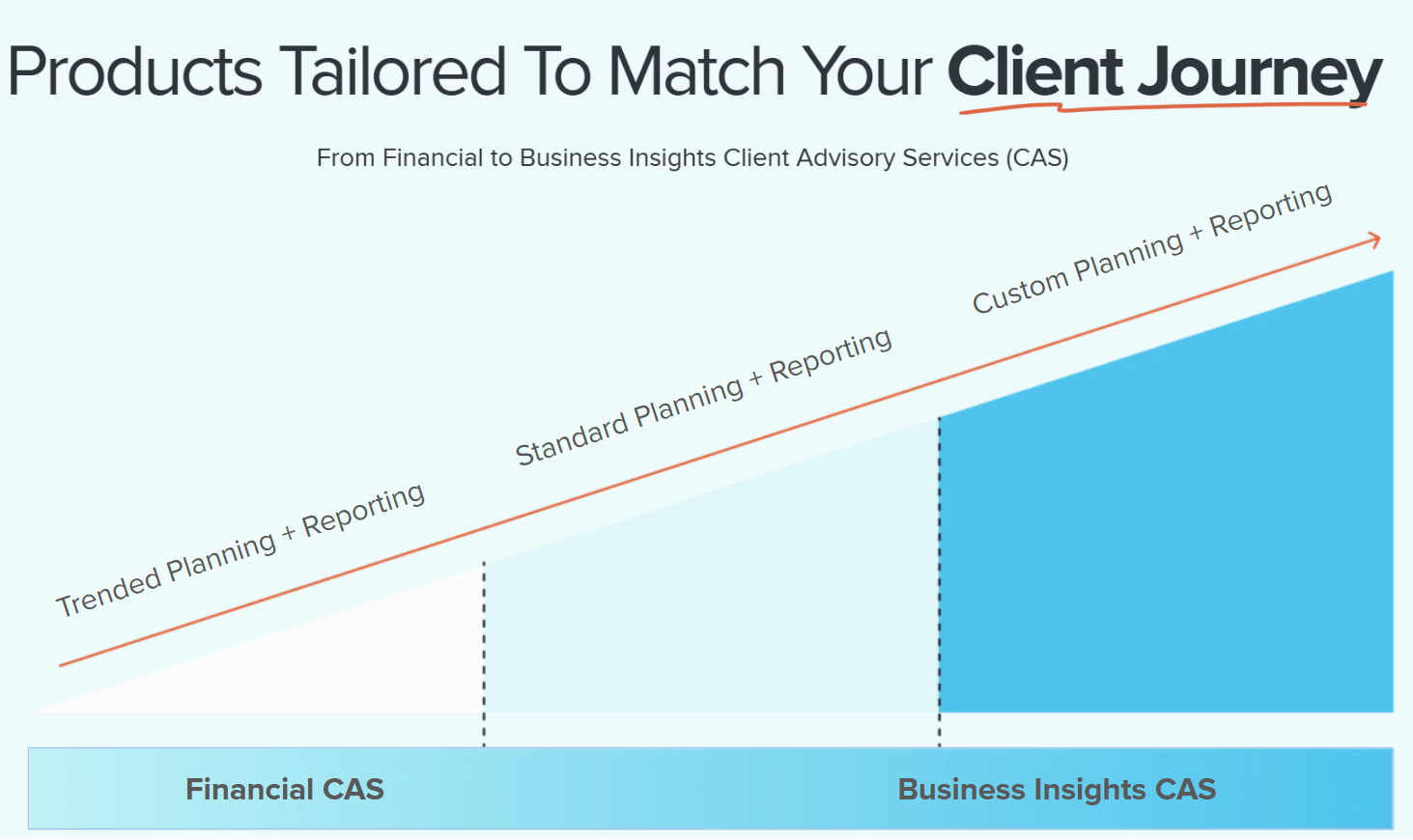 Products Tailored To Match Your Client Journey

From Financial to Business Insights Client Advisory Services (CAS)

Trended Planning + Reporting

Standard Planning + Reporting

Custom Planning + Reporting

Financial CAS

Business Insights CAS